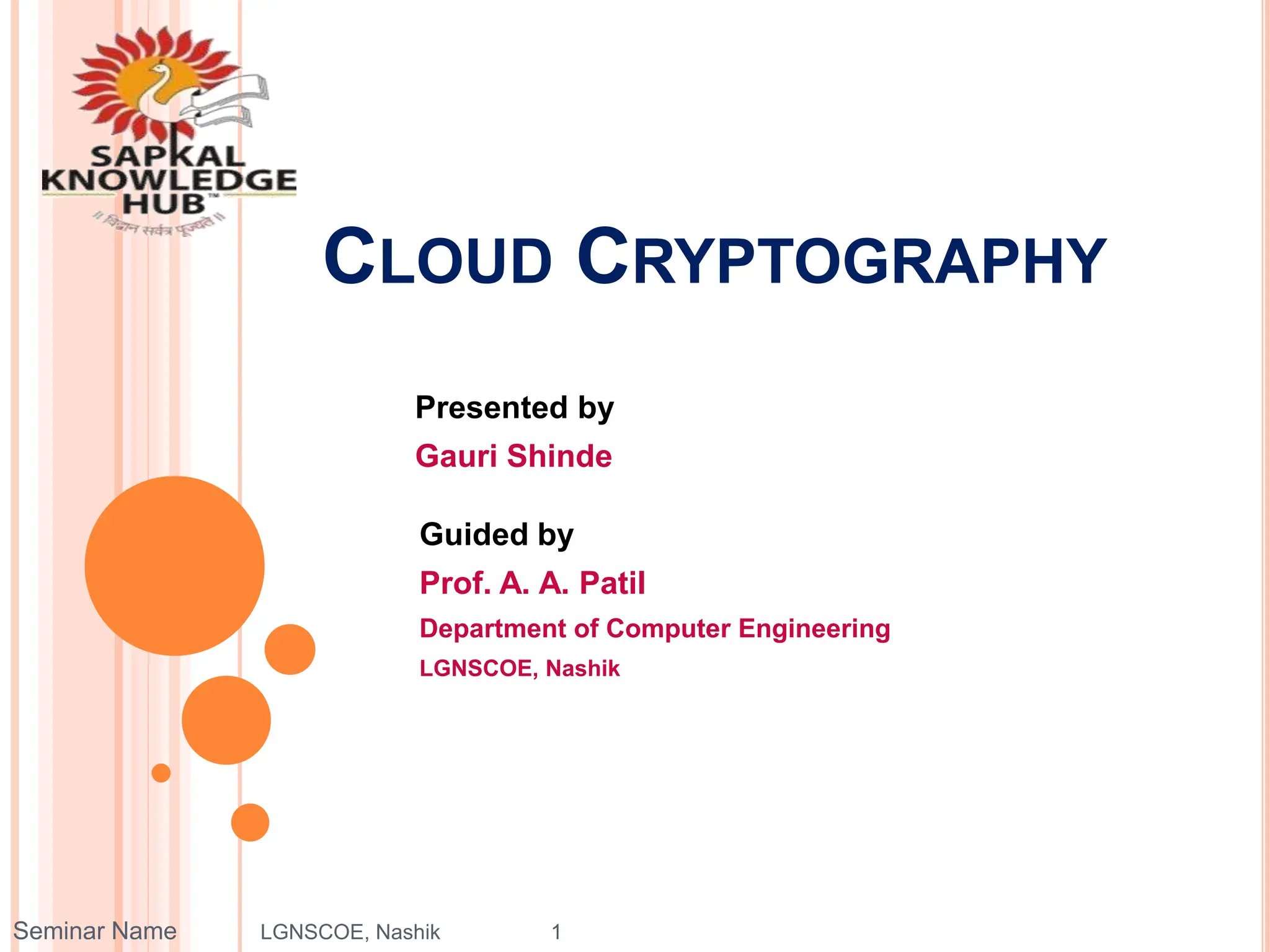 SAPKAL KNOWLEDGE HUB™
॥ विज्ञान सर्वत्र पूज्यते ॥

CLOUD CRYPTOGRAPHY

Presented by
Gauri Shinde

Guided by
Prof. A. A. Patil
Department of Computer Engineering
LGNSCOE, Nashik

Seminar Name LGNSCOE, Nashik 1